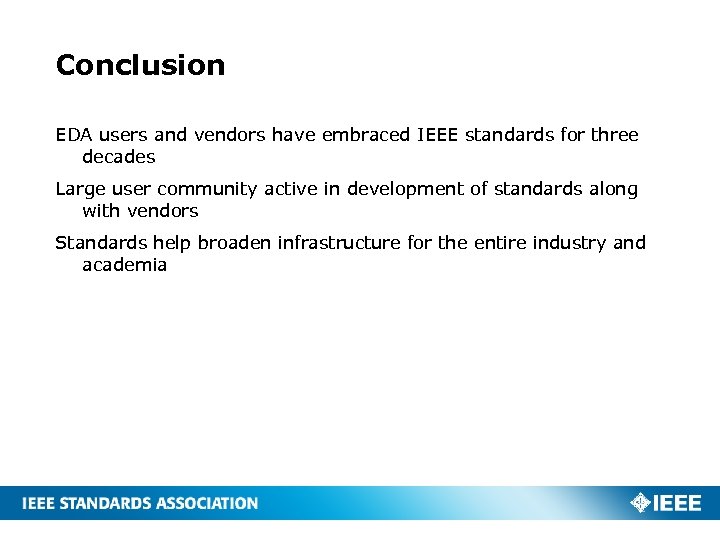 Conclusion

EDA users and vendors have embraced IEEE standards for three decades

Large user community active in development of standards along with vendors

Standards help broaden infrastructure for the entire industry and academia

IEEE STANDARDS ASSOCIATION

IEEE